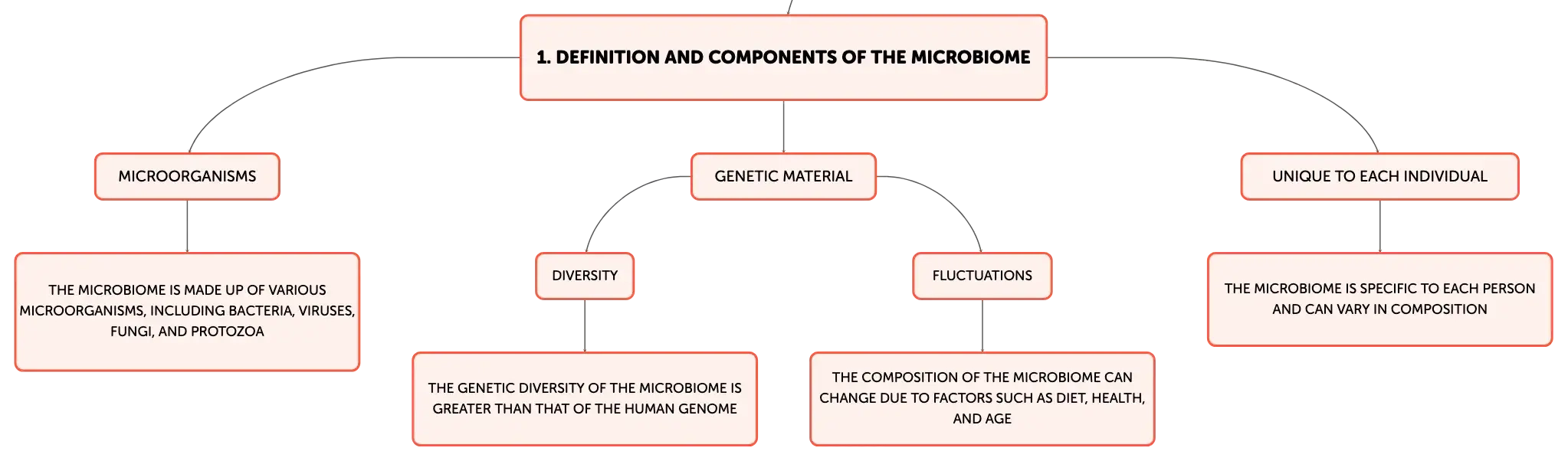 1. DEFINITION AND COMPONENTS OF THE MICROBIOME

MICROORGANISMS

THE MICROBIOME IS MADE UP OF VARIOUS MICROORGANISMS, INCLUDING BACTERIA, VIRUSES, FUNGI, AND PROTOZOA

GENETIC MATERIAL

DIVERSITY

THE GENETIC DIVERSITY OF THE MICROBIOME IS GREATER THAN THAT OF THE HUMAN GENOME

FLUCTUATIONS

THE COMPOSITION OF THE MICROBIOME CAN CHANGE DUE TO FACTORS SUCH AS DIET, HEALTH, AND AGE

UNIQUE TO EACH INDIVIDUAL

THE MICROBIOME IS SPECIFIC TO EACH PERSON AND CAN VARY IN COMPOSITION